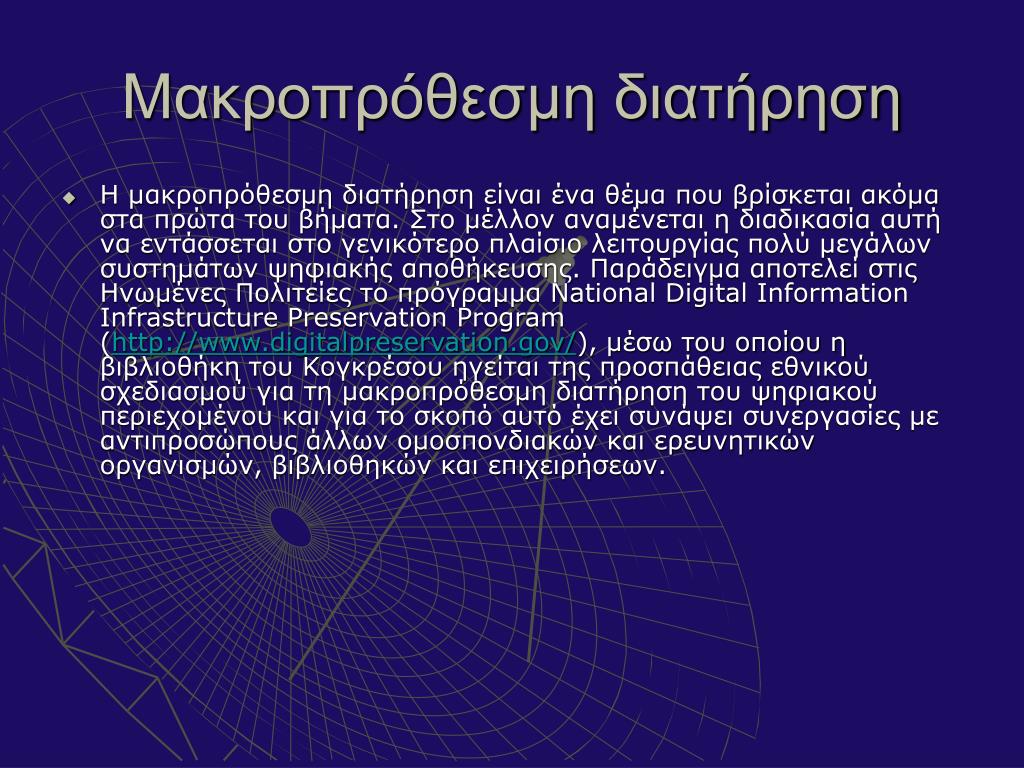 Μακροπρόθεσμη διατήρηση

Η μακροπρόθεσμη διατήρηση είναι ένα θέμα που βρίσκεται ακόμα στα πρώτα του βήματα. Στο μέλλον αναμένεται η διαδικασία αυτή να εντάσσεται στο γενικότερο πλαίσιο λειτουργίας πολύ μεγάλων συστημάτων ψηφιακής αποθήκευσης. Παράδειγμα αποτελεί στις Ηνωμένες Πολιτείες το πρόγραμμα National Digital Information Infrastructure Preservation Program (http://www.digitalpreservation.gov/), μέσω του οποίου η βιβλιοθήκη του Κογκρέσου ηγείται της προσπάθειας εθνικού σχεδιασμού για τη μακροπρόθεσμη διατήρηση του ψηφιακού περιεχομένου και για το σκοπό αυτό έχει συνάψει συνεργασίες με αντιπροσώπους άλλων ομοσπονδιακών και ερευνητικών οργανισμών, βιβλιοθηκών και επιχειρήσεων.